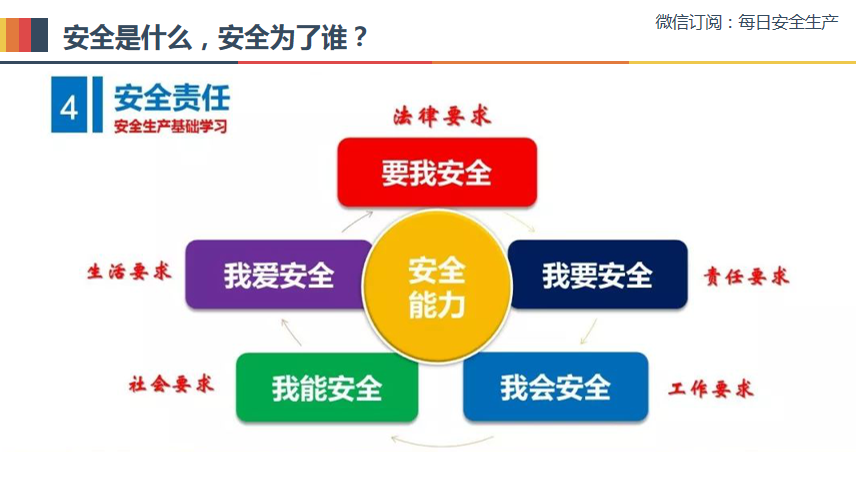 安全是什么，安全为了谁？

微信订阅：每日安全生产

4 安全责任
安全生产基础学习

法律要求

要我安全

生活要求

我爱安全

安全能力

我要安全

责任要求

社会要求

我能安全

我会安全

工作要求